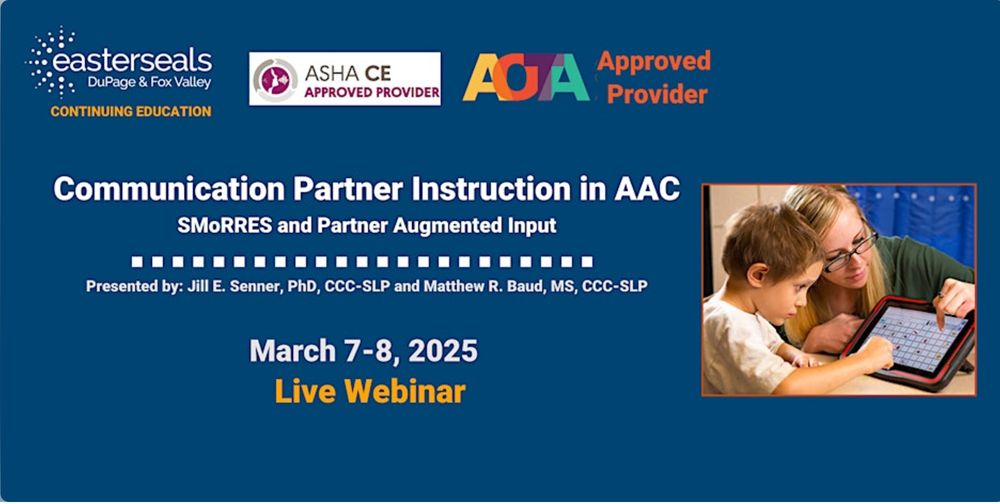 easterseals
DuPage & Fox Valley
CONTINUING EDUCATION

ASHA CE
APPROVED PROVIDER

AOTA Approved Provider

Communication Partner Instruction in AAC
SMoRRES and Partner Augmented Input

Presented by: Jill E. Senner, PhD, CCC-SLP and Matthew R. Baud, MS, CCC-SLP

March 7-8, 2025
Live Webinar